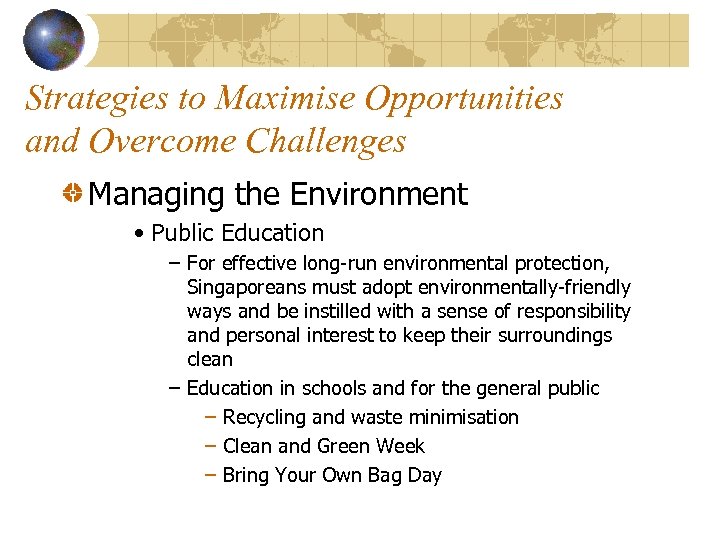 Strategies to Maximise Opportunities and Overcome Challenges

Managing the Environment

• Public Education

– For effective long-run environmental protection, Singaporeans must adopt environmentally-friendly ways and be instilled with a sense of responsibility and personal interest to keep their surroundings clean

– Education in schools and for the general public

– Recycling and waste minimisation

– Clean and Green Week

– Bring Your Own Bag Day